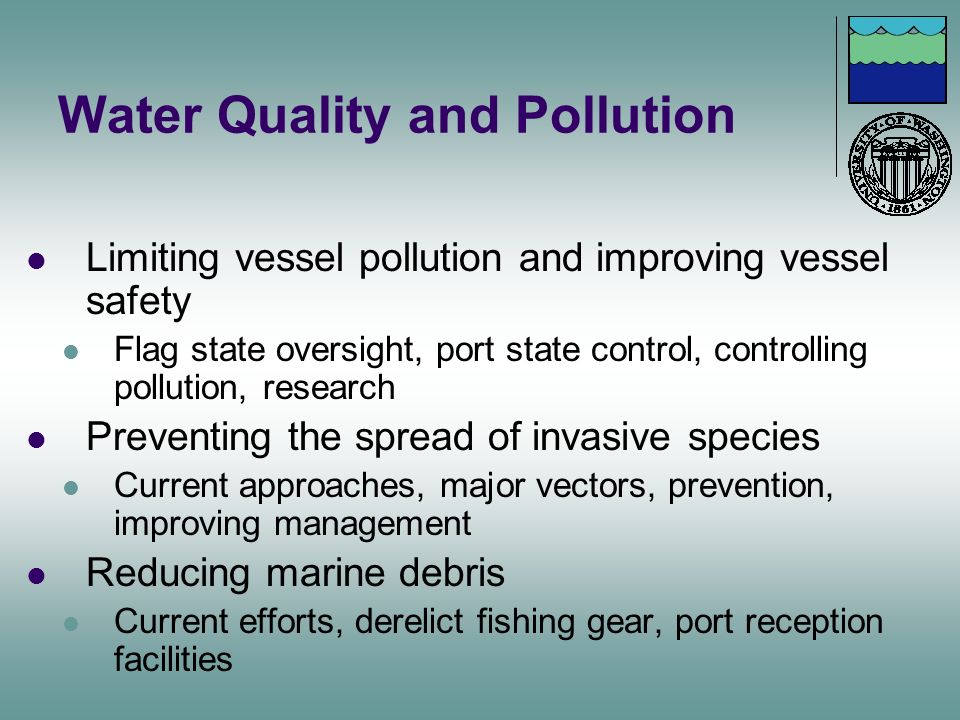 Water Quality and Pollution

UNIVERSITY OF WASHINGTON 1861

- Limiting vessel pollution and improving vessel safety
  - Flag state oversight, port state control, controlling pollution, research
- Preventing the spread of invasive species
  - Current approaches, major vectors, prevention, improving management
- Reducing marine debris
  - Current efforts, derelict fishing gear, port reception facilities